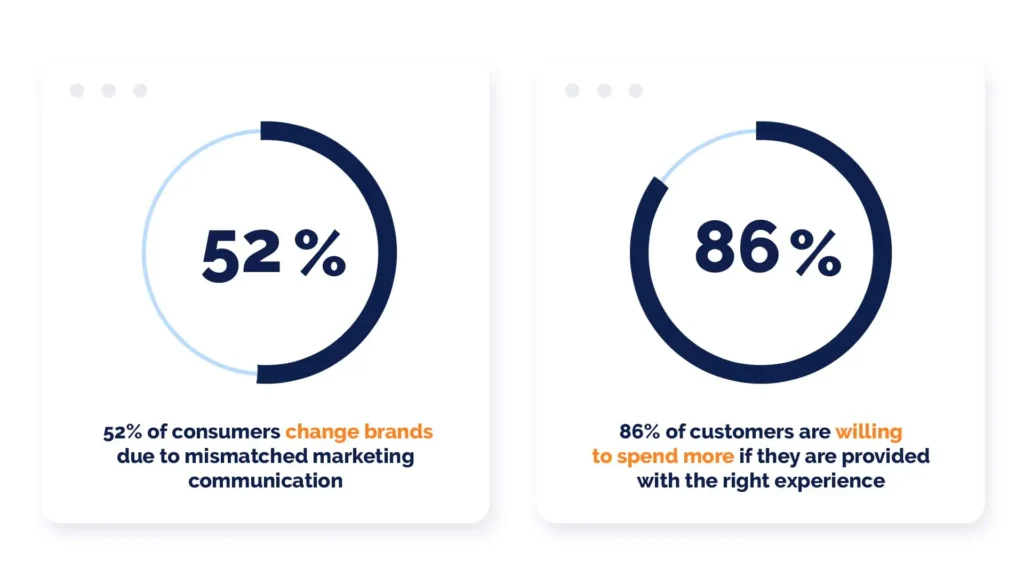 52 %

52% of consumers change brands due to mismatched marketing communication

86 %

86% of customers are willing to spend more if they are provided with the right experience